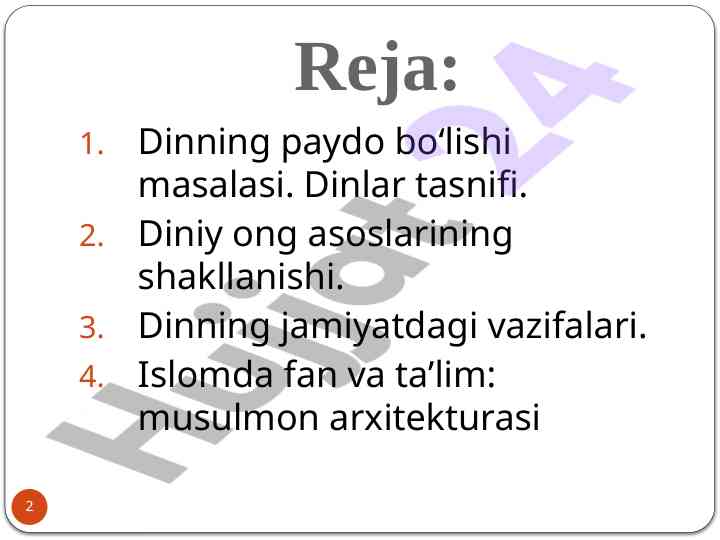 Reja:

1. Dinning paydo bo‘lishi masalasi. Dinlar tasnifi.
2. Diniy ong asoslarining shakllanishi.
3. Dinning jamiyatdagi vazifalari.
4. Islomda fan va ta’lim: musulmon arxitekturasi

Hujjat24

2